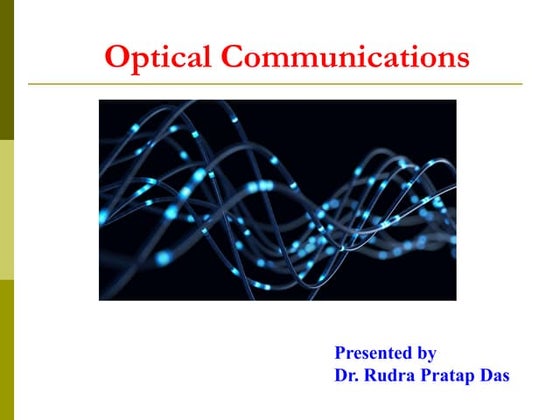 Optical Communications

Presented by
Dr. Rudra Pratap Das